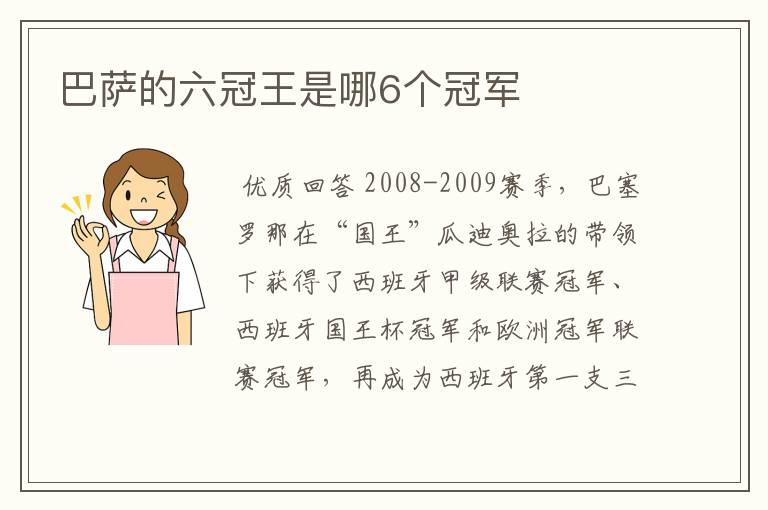 巴萨的六冠王是哪6个冠军

优质回答 2008-2009赛季，巴塞罗那在“国王”瓜迪奥拉的带领下获得了西班牙甲级联赛冠军、西班牙国王杯冠军和欧洲冠军联赛冠军，再成为西班牙第一支三